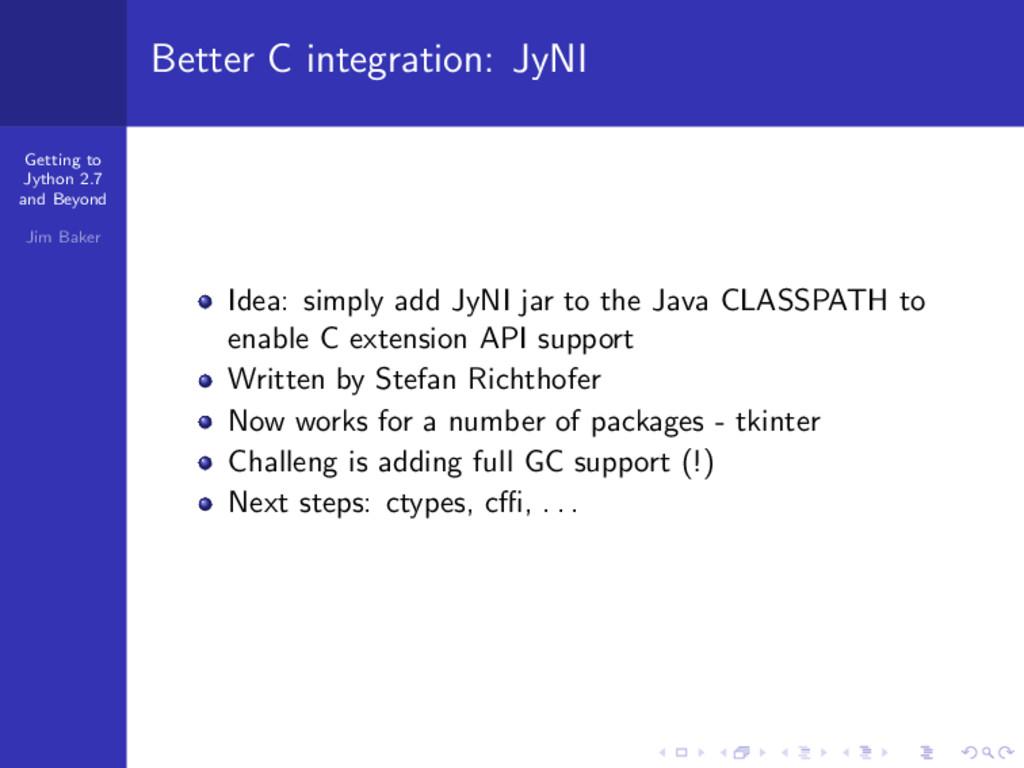 Better C integration: JyNI

Getting to Jython 2.7 and Beyond

Jim Baker

- Idea: simply add JyNI jar to the Java CLASSPATH to enable C extension API support
- Written by Stefan Richthofer
- Now works for a number of packages - tkinter
- Challeng is adding full GC support (!)
- Next steps: ctypes, cffi, . . .